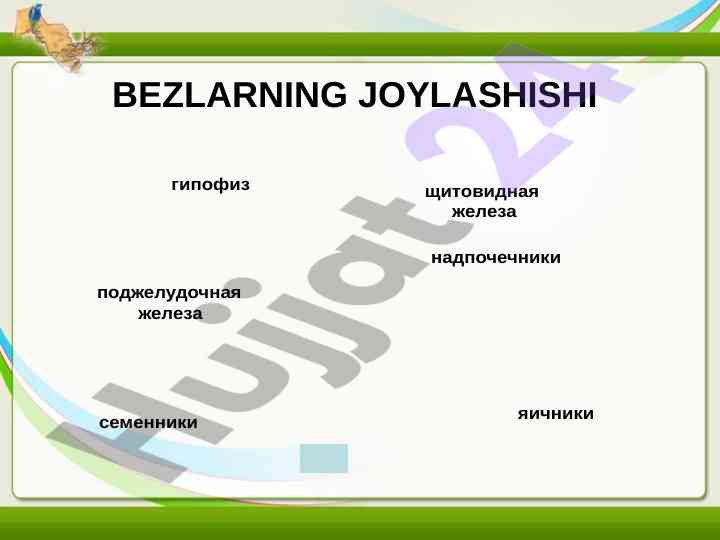 BEZLARNING JOYLASHISHI

гипофиз

щитовидная железа

надпочечники

поджелудочная железа

семенники

яичники

Hujjat 24